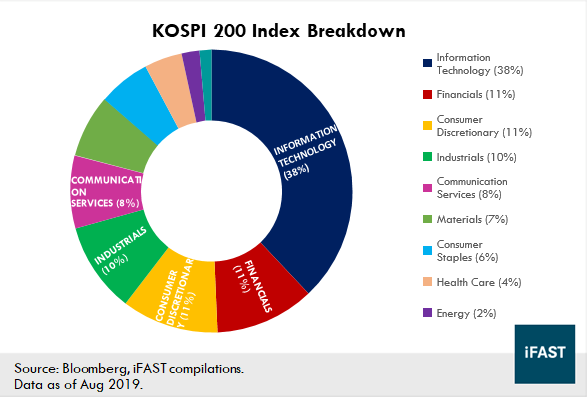 KOSPI 200 Index Breakdown

INFORMATION TECHNOLOGY (38%)

FINANCIALS (11%)

CONSUMER DISCRETIONARY (11%)

INDUSTRIALS (10%)

COMMUNICATION SERVICES (8%)

Information Technology (38%)

Financials (11%)

Consumer Discretionary (11%)

Industrials (10%)

Communication Services (8%)

Materials (7%)

Consumer Staples (6%)

Health Care (4%)

Energy (2%)

iFAST

Source: Bloomberg, iFAST compilations.
Data as of Aug 2019.